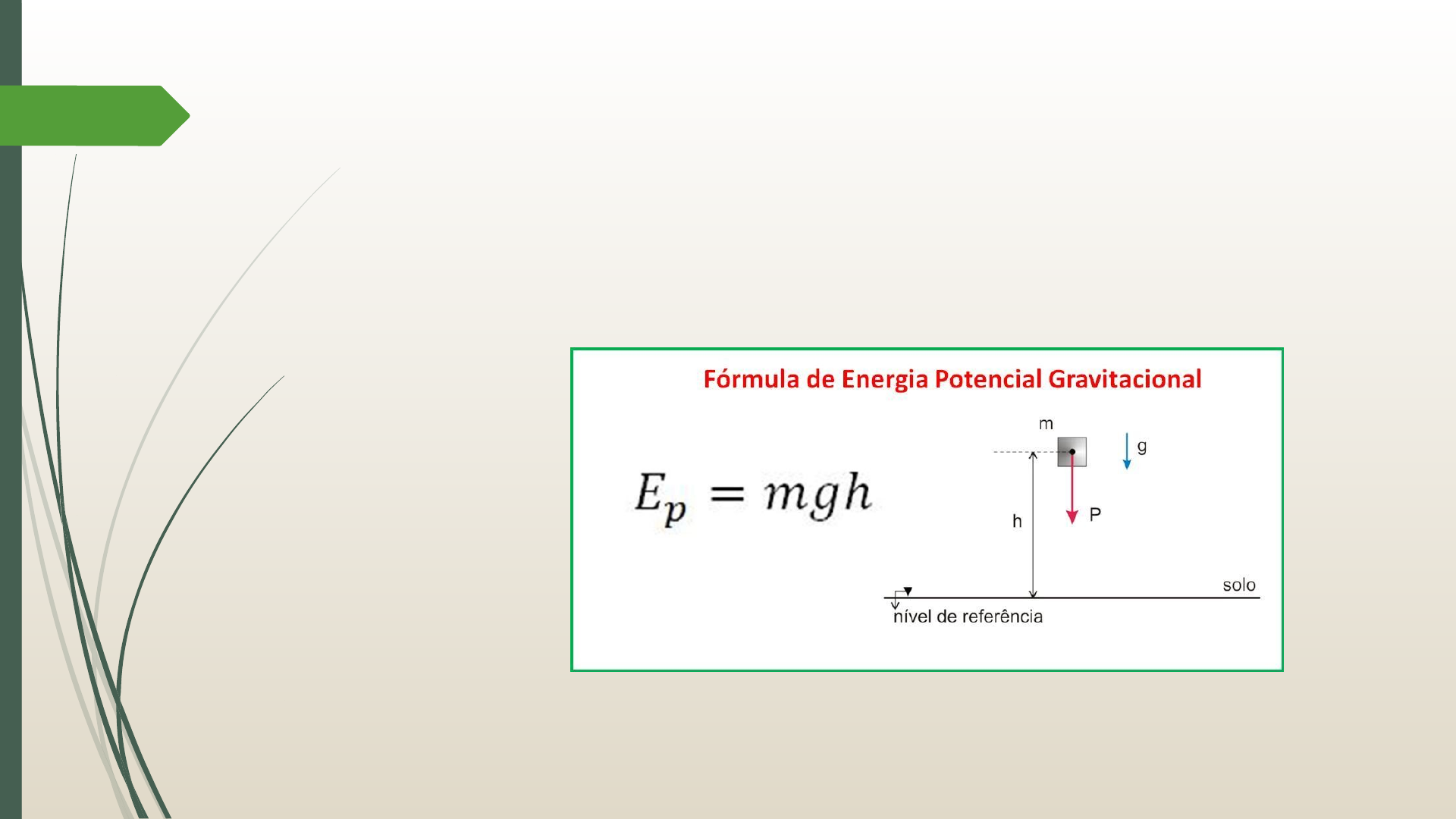 Fórmula de Energia Potencial Gravitacional

$E_p = mgh$

m

g

h

P

solo

nível de referência